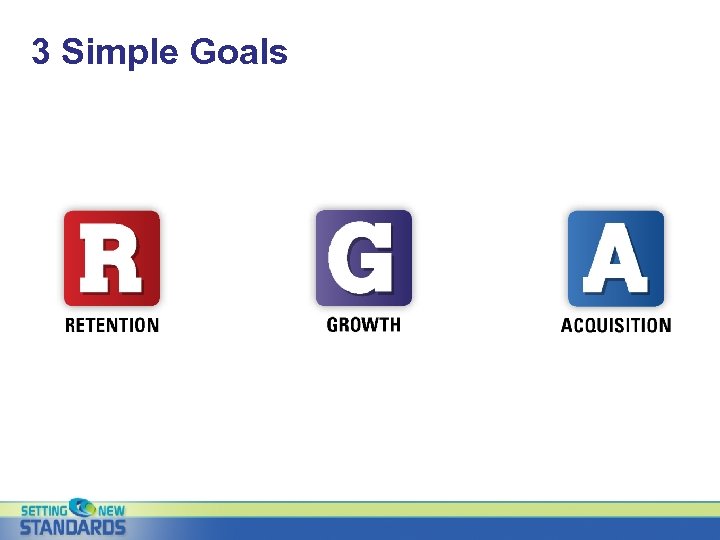 3 Simple Goals

R
RETENTION

G
GROWTH

A
ACQUISITION

SETTING NEW
STANDARDS